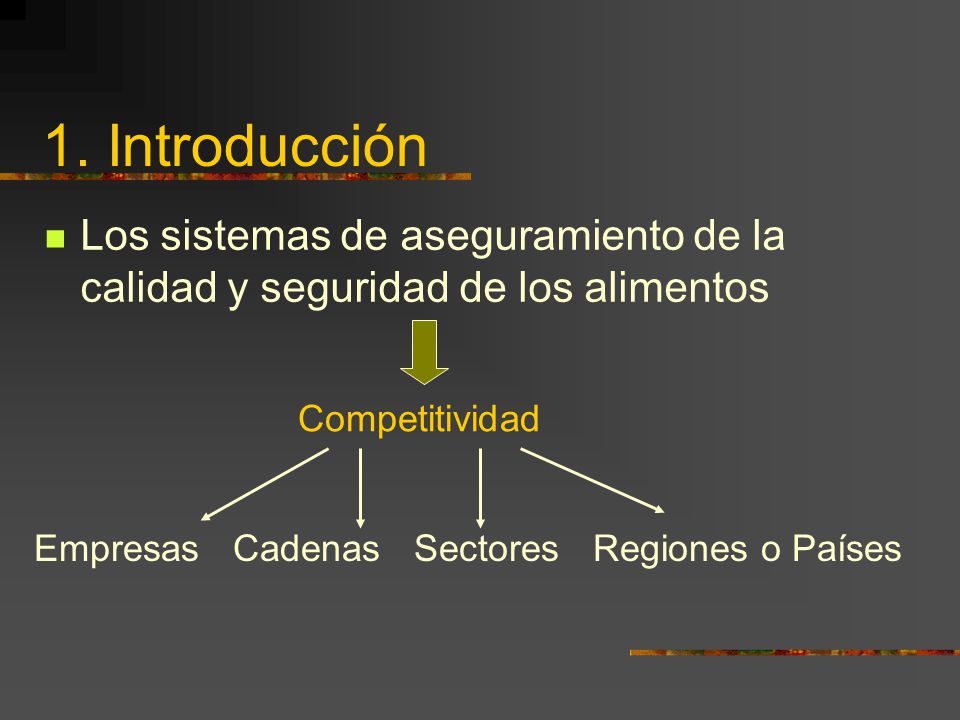 1. Introducción

Los sistemas de aseguramiento de la calidad y seguridad de los alimentos

Competitividad

Empresas Cadenas Sectores Regiones o Países